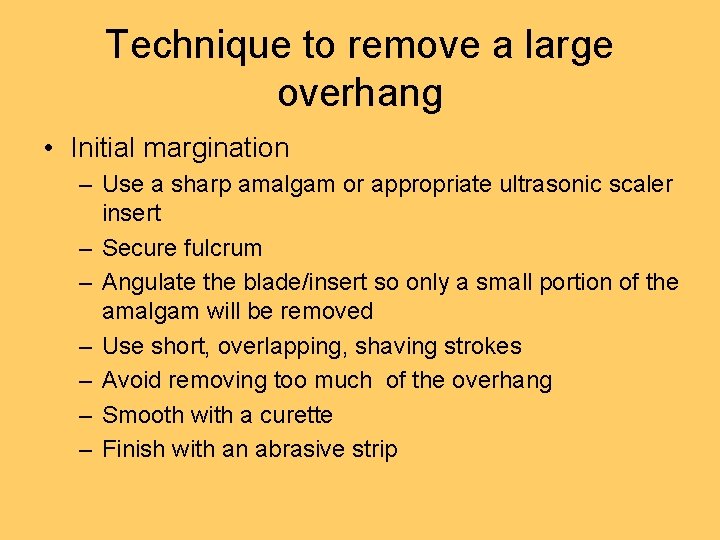 Technique to remove a large overhang

• Initial margination
– Use a sharp amalgam or appropriate ultrasonic scaler insert
– Secure fulcrum
– Angulate the blade/insert so only a small portion of the amalgam will be removed
– Use short, overlapping, shaving strokes
– Avoid removing too much of the overhang
– Smooth with a curette
– Finish with an abrasive strip